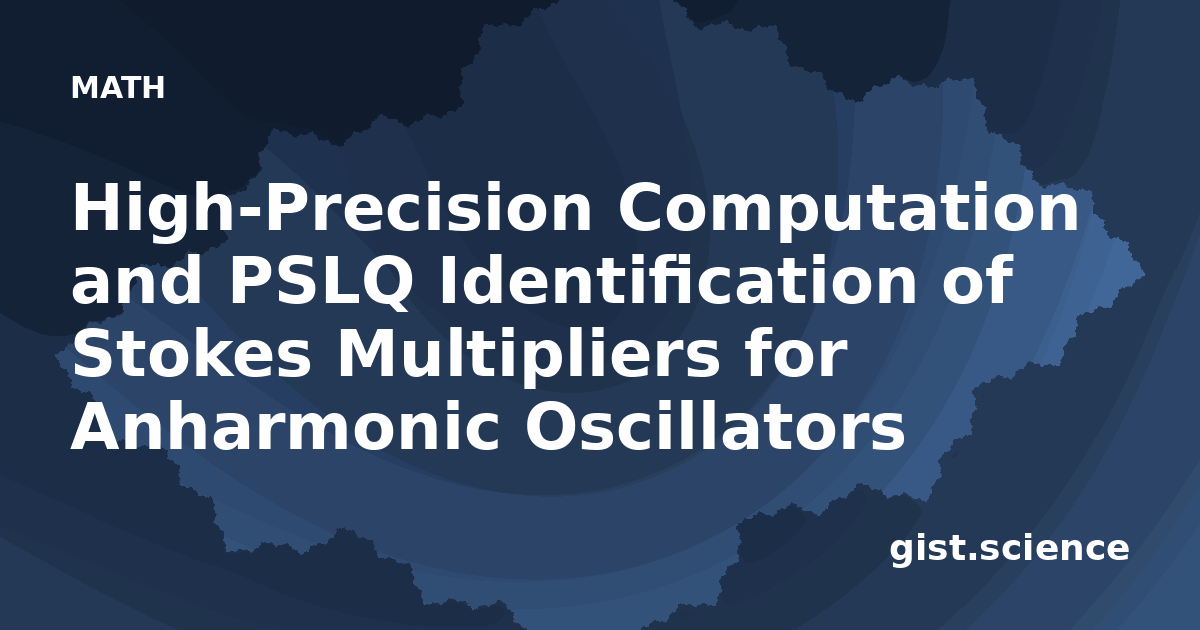 MATH

High-Precision Computation and PSLQ Identification of Stokes Multipliers for Anharmonic Oscillators

gist.science